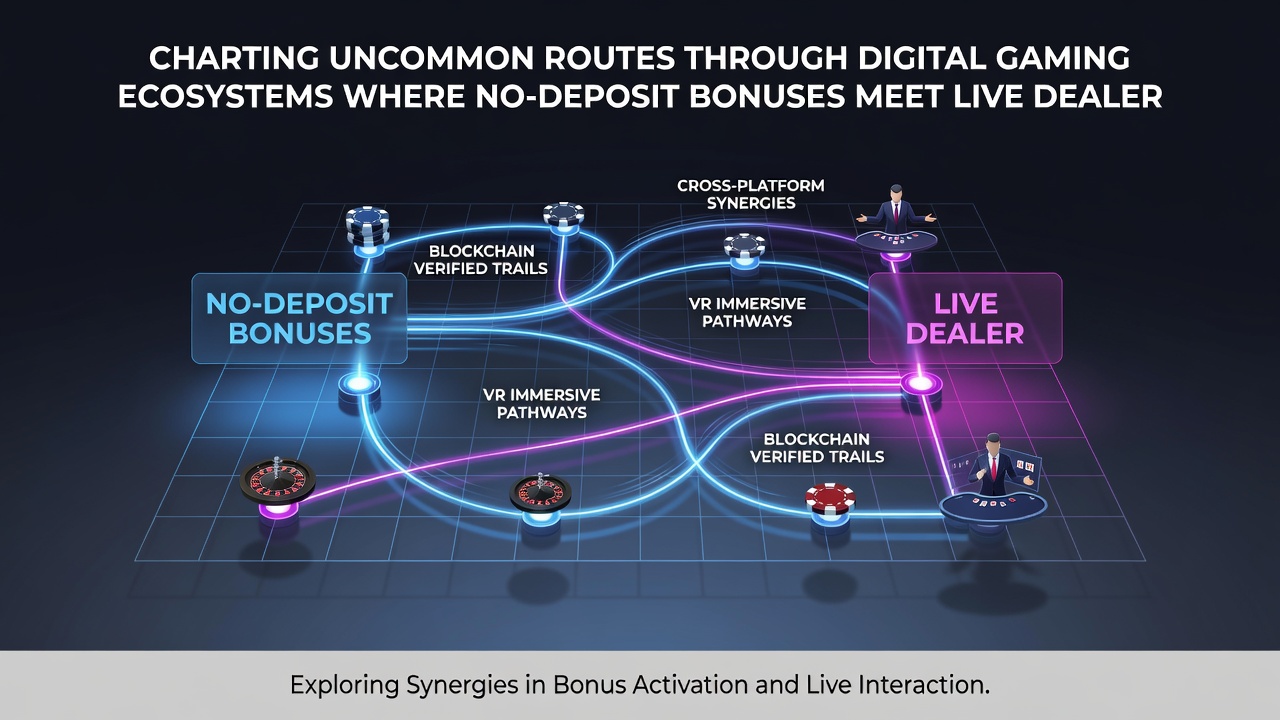 CHARTING UNCOMMON ROUTES THROUGH DIGITAL GAMING ECOSYSTEMS WHERE NO-DEPOSIT BONUSES MEET LIVE DEALER

CROSS-PLATFORM SYNERGIES

BLOCKCHAIN VERIFIED TRAILS

NO-DEPOSIT BONUSES

VR IMMERSIVE PATHWAYS

LIVE DEALER

VR IMMERSIVE PATHWAYS

BLOCKCHAIN VERIFIED TRAILS

Exploring Synergies in Bonus Activation and Live Interaction.